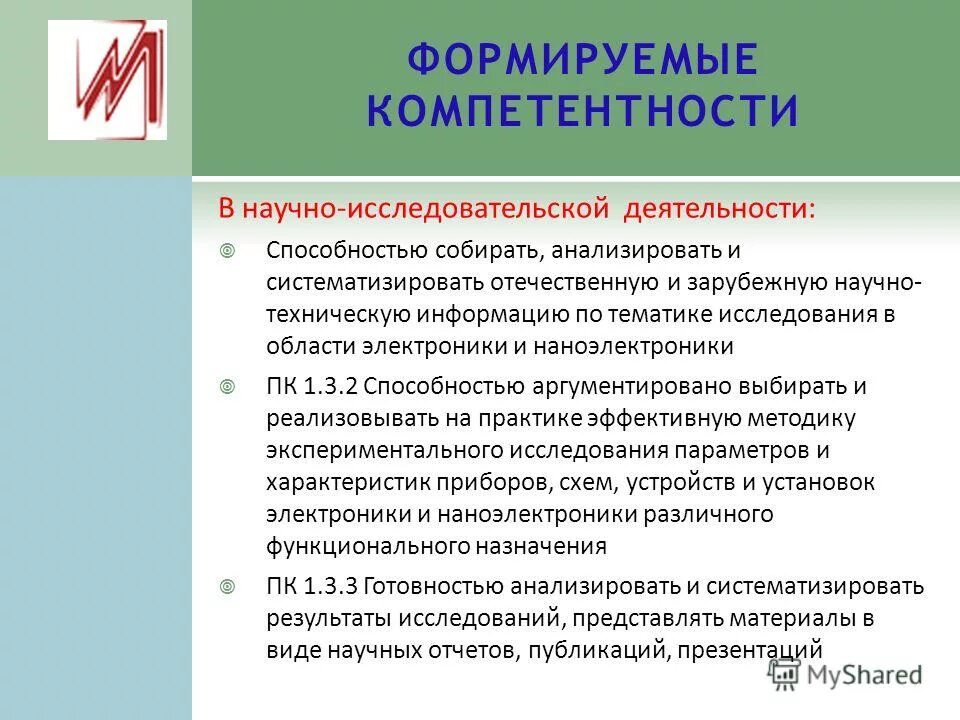 ФОРМИРУЕМЫЕ КОМПЕТЕНТНОСТИ

В научно-исследовательской деятельности:

Способностью собирать, анализировать и систематизировать отечественную и зарубежную научно-техническую информацию по тематике исследования в области электроники и наноэлектроники

ПК 1.3.2 Способностью аргументировано выбирать и реализовывать на практике эффективную методику экспериментального исследования параметров и характеристик приборов, схем, устройств и установок электроники и наноэлектроники различного функционального назначения

ПК 1.3.3 Готовностью анализировать и систематизировать результаты исследований, представлять материалы в виде научных отчетов, публикаций, презентаций

MyShared